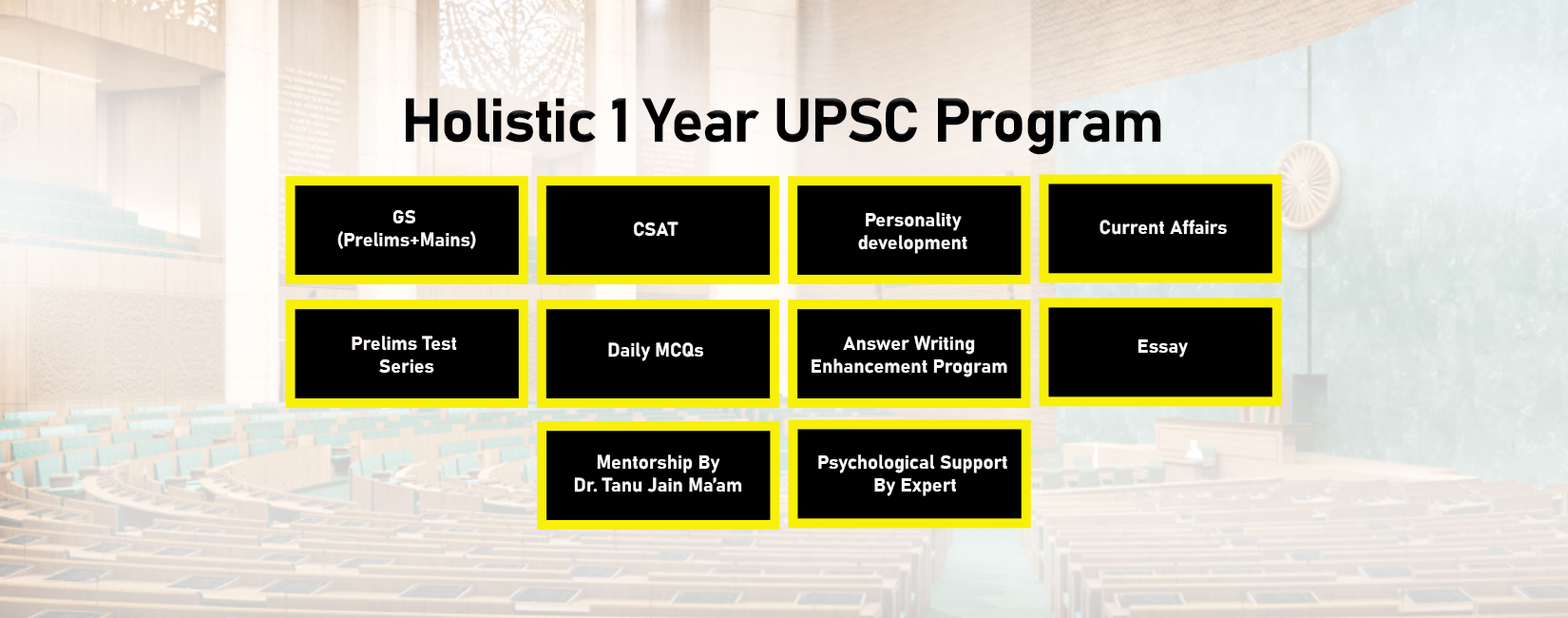 Holistic 1 Year UPSC Program

GS
(Prelims+Mains)

CSAT

Personality development

Current Affairs

Prelims Test Series

Daily MCQs

Answer Writing Enhancement Program

Essay

Mentorship By Dr. Tanu Jain Ma'am

Psychological Support By Expert